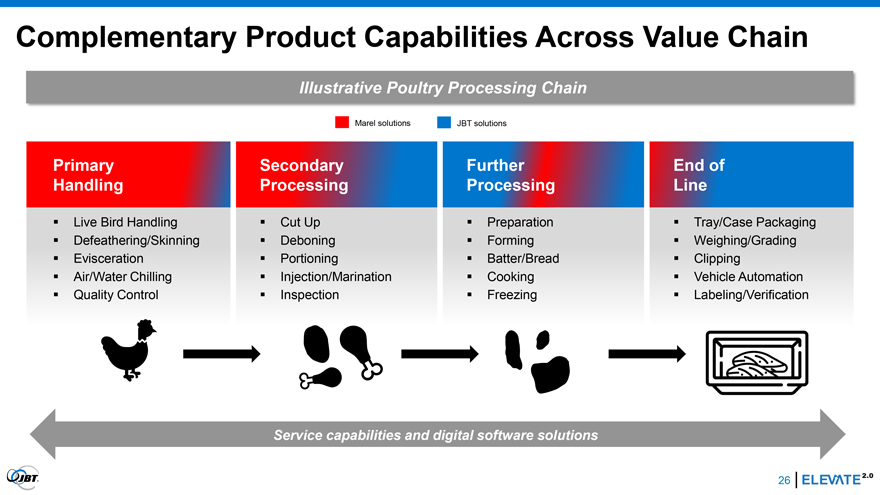 Complementary Product Capabilities Across Value Chain

Illustrative Poultry Processing Chain

Marel solutions JBT solutions

Primary Handling
- Live Bird Handling
- Defeathering/Skinning
- Evisceration
- Air/Water Chilling
- Quality Control

Secondary Processing
- Cut Up
- Deboning
- Portioning
- Injection/Marination
- Inspection

Further Processing
- Preparation
- Forming
- Batter/Bread
- Cooking
- Freezing

End of Line
- Tray/Case Packaging
- Weighing/Grading
- Clipping
- Vehicle Automation
- Labeling/Verification

Service capabilities and digital software solutions

JBT

26 ELEVATE 2.0